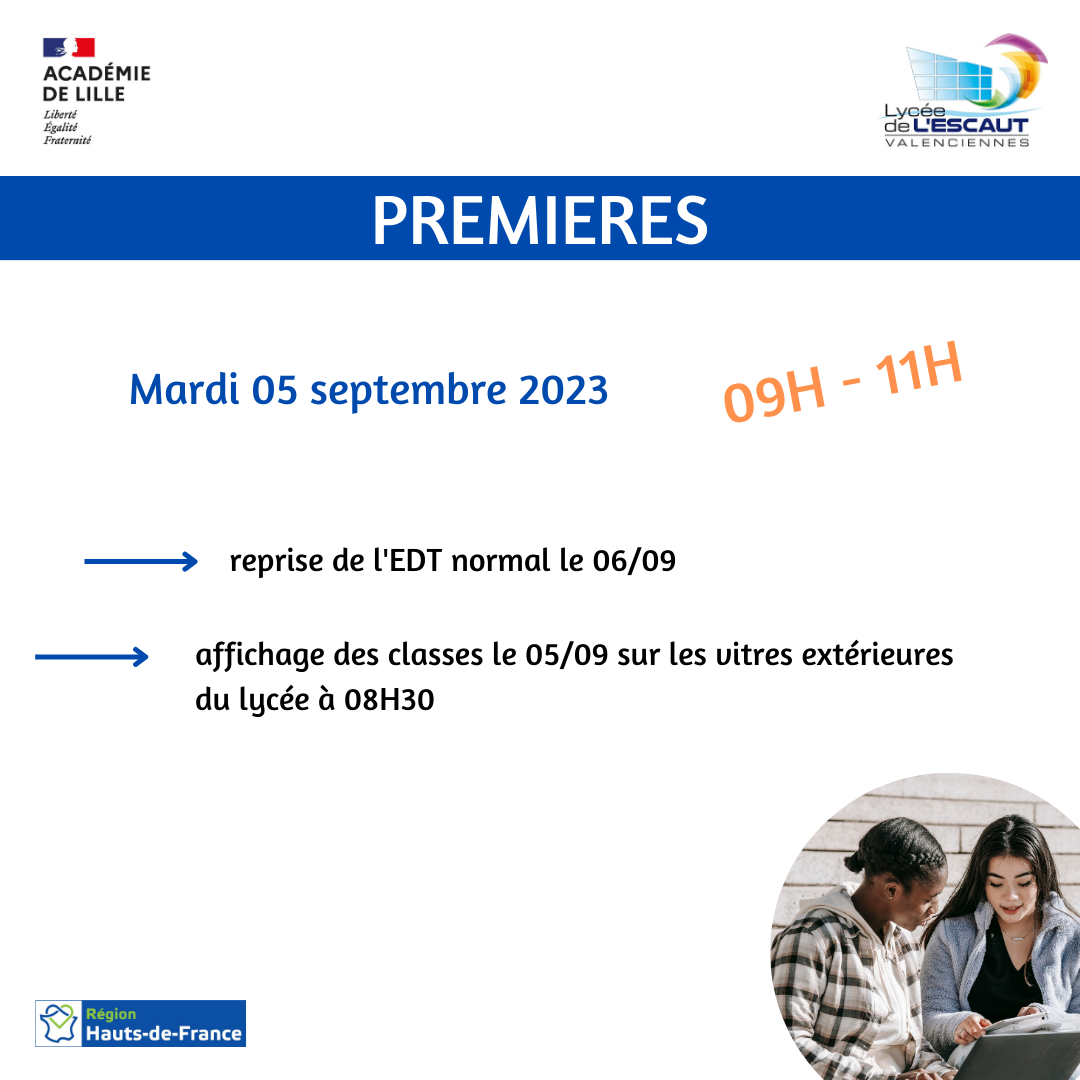 ACADÉMIE DE LILLE
Liberté
Égalité
Fraternité

Lycée de L'ESCAUT
VALENCIENNES

PREMIERES

Mardi 05 septembre 2023

09H - 11H

reprise de l'EDT normal le 06/09

affichage des classes le 05/09 sur les vitres extérieures du lycée à 08H30

Région
Hauts-de-France